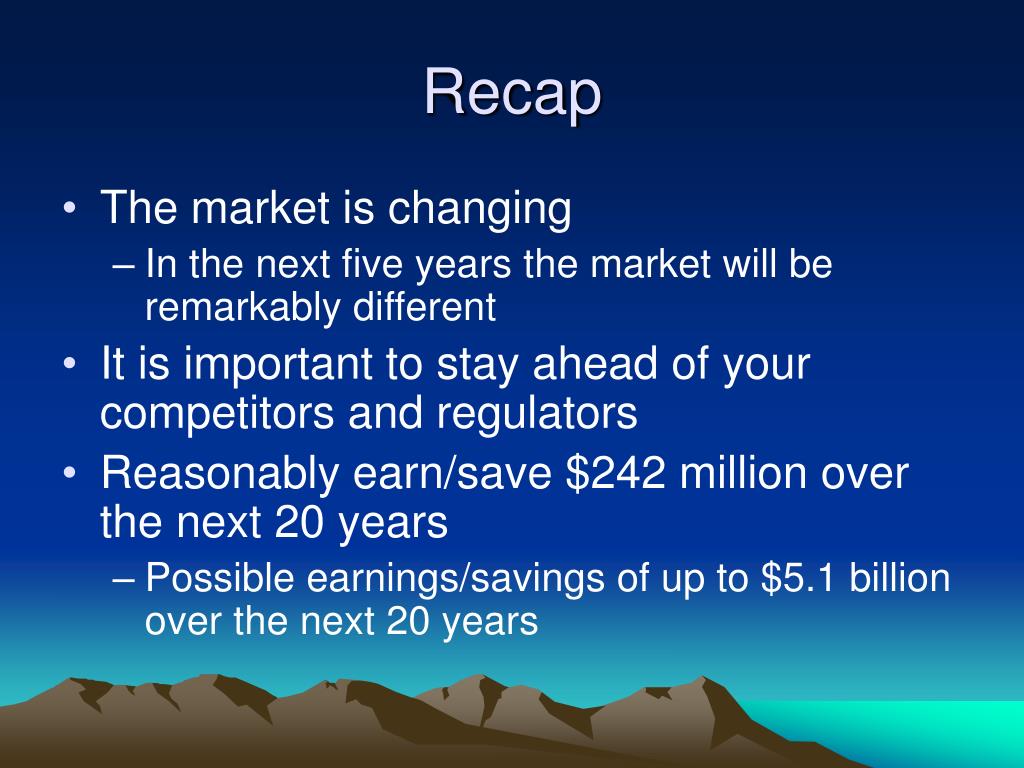 Recap

• The market is changing
– In the next five years the market will be remarkably different
• It is important to stay ahead of your competitors and regulators
• Reasonably earn/save \$242 million over the next 20 years
– Possible earnings/savings of up to \$5.1 billion over the next 20 years